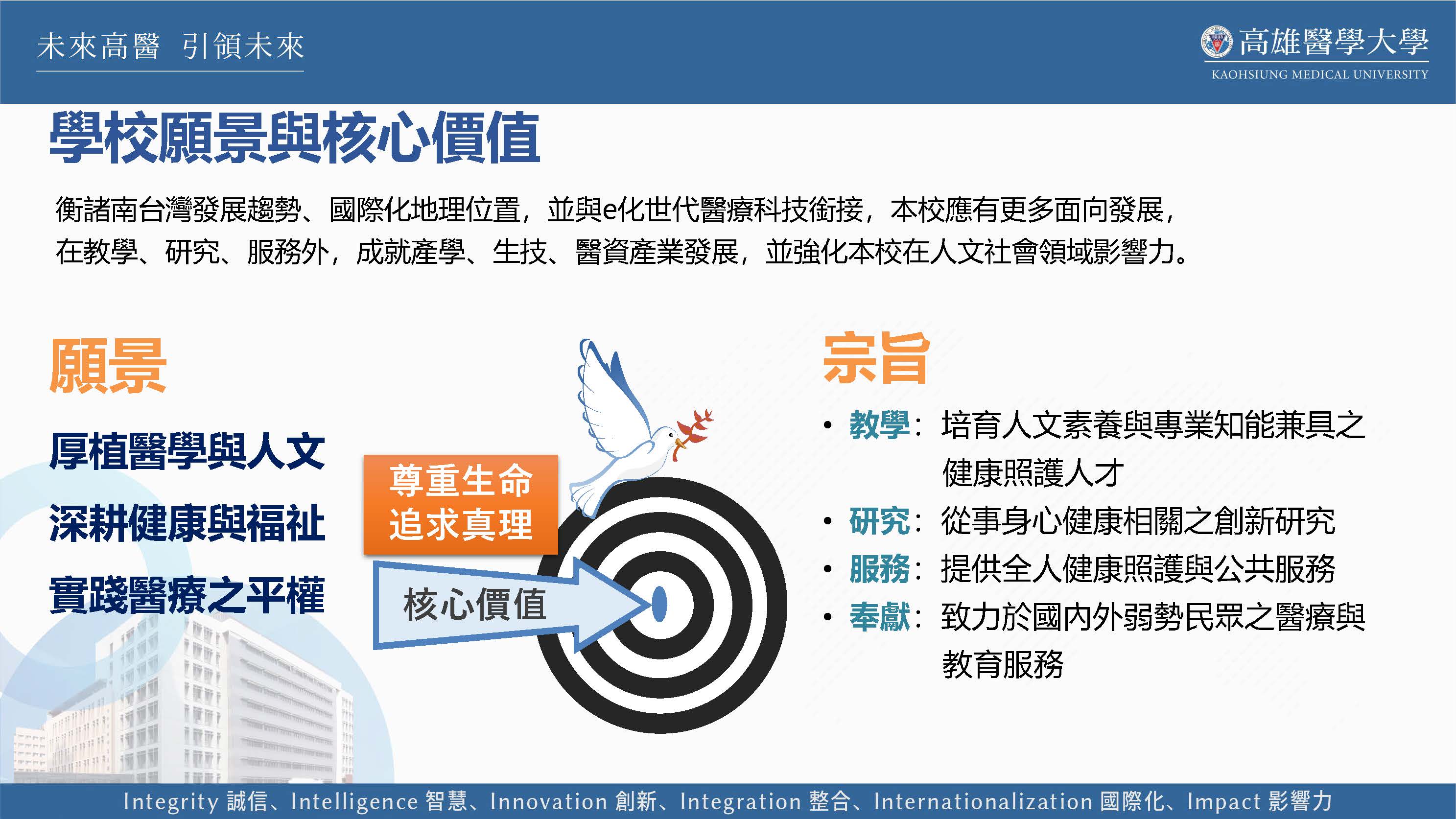 未來高醫 引領未來

高雄醫學大學
KAOHSIUNG MEDICAL UNIVERSITY

學校願景與核心價值

衡諸南台灣發展趨勢、國際化地理位置，並與e化世代醫療科技銜接，本校應有更多面向發展，在教學、研究、服務外，成就產學、生技、醫資產業發展，並強化本校在人文社會領域影響力。

願景

厚植醫學與人文
深耕健康與福祉
實踐醫療之平權

尊重生命
追求真理

核心價值

宗旨

• 教學：培育人文素養與專業知能兼具之健康照護人才
• 研究：從事身心健康相關之創新研究
• 服務：提供全人健康照護與公共服務
• 奉獻：致力於國內外弱勢民眾之醫療與教育服務

Integrity 誠信、Intelligence 智慧、Innovation 創新、Integration 整合、Internationalization 國際化、Impact 影響力